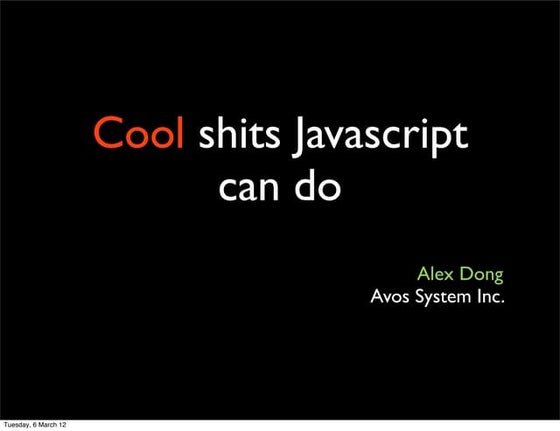 Cool shits Javascript can do

Alex Dong
Avos System Inc.

Tuesday, 6 March 12